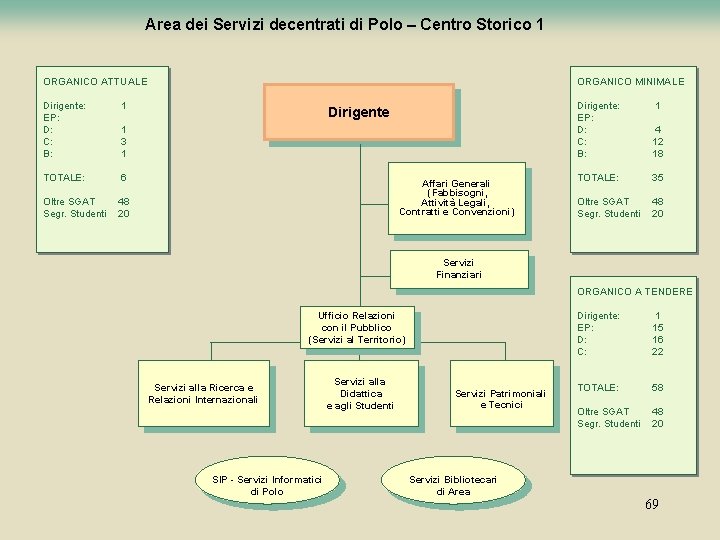 Area dei Servizi decentrati di Polo – Centro Storico 1

ORGANICO ATTUALE

Dirigente: 1
EP:
D: 1
C: 3
B: 1

TOTALE: 6

Oltre SGAT 48
Segr. Studenti 20

Dirigente

Affari Generali (Fabbisogni, Attività Legali, Contratti e Convenzioni)

Servizi Finanziari

Ufficio Relazioni con il Pubblico (Servizi al Territorio)

Servizi alla Ricerca e Relazioni Internazionali

Servizi alla Didattica e agli Studenti

Servizi Patrimoniali e Tecnici

SIP - Servizi Informatici di Polo

Servizi Bibliotecari di Area

ORGANICO MINIMALE

Dirigente: 1
EP:
D: 4
C: 12
B: 18

TOTALE: 35

Oltre SGAT 48
Segr. Studenti 20

ORGANICO A TENDERE

Dirigente: 1
EP: 15
D: 16
C: 22

TOTALE: 58

Oltre SGAT 48
Segr. Studenti 20

69